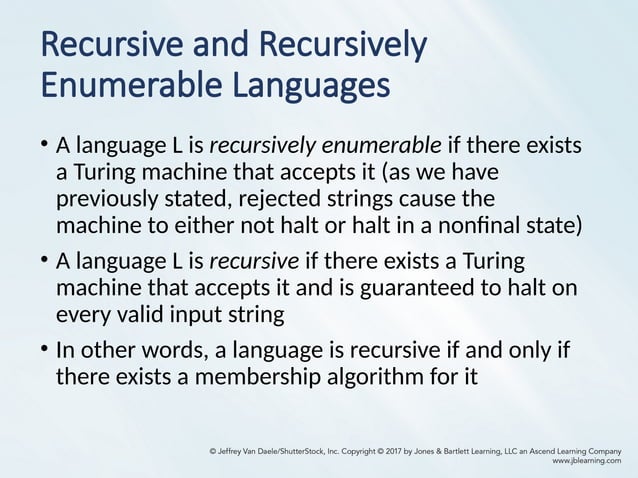 Recursive and Recursively Enumerable Languages

• A language L is recursively enumerable if there exists a Turing machine that accepts it (as we have previously stated, rejected strings cause the machine to either not halt or halt in a nonfinal state)

• A language L is recursive if there exists a Turing machine that accepts it and is guaranteed to halt on every valid input string

• In other words, a language is recursive if and only if there exists a membership algorithm for it

© Jeffrey Van Daele/ShutterStock, Inc. Copyright © 2017 by Jones & Bartlett Learning, LLC an Ascend Learning Company
www.jblearning.com